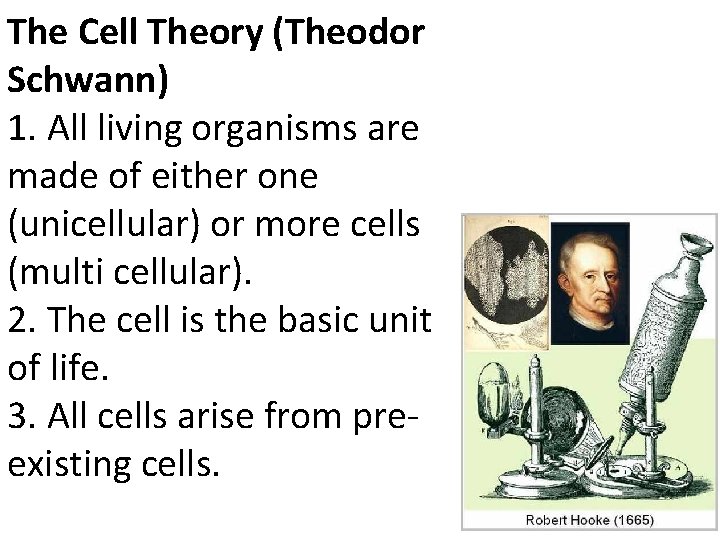 The Cell Theory (Theodor Schwann)
1. All living organisms are made of either one (unicellular) or more cells (multi cellular).
2. The cell is the basic unit of life.
3. All cells arise from pre-existing cells.

Robert Hooke (1665)